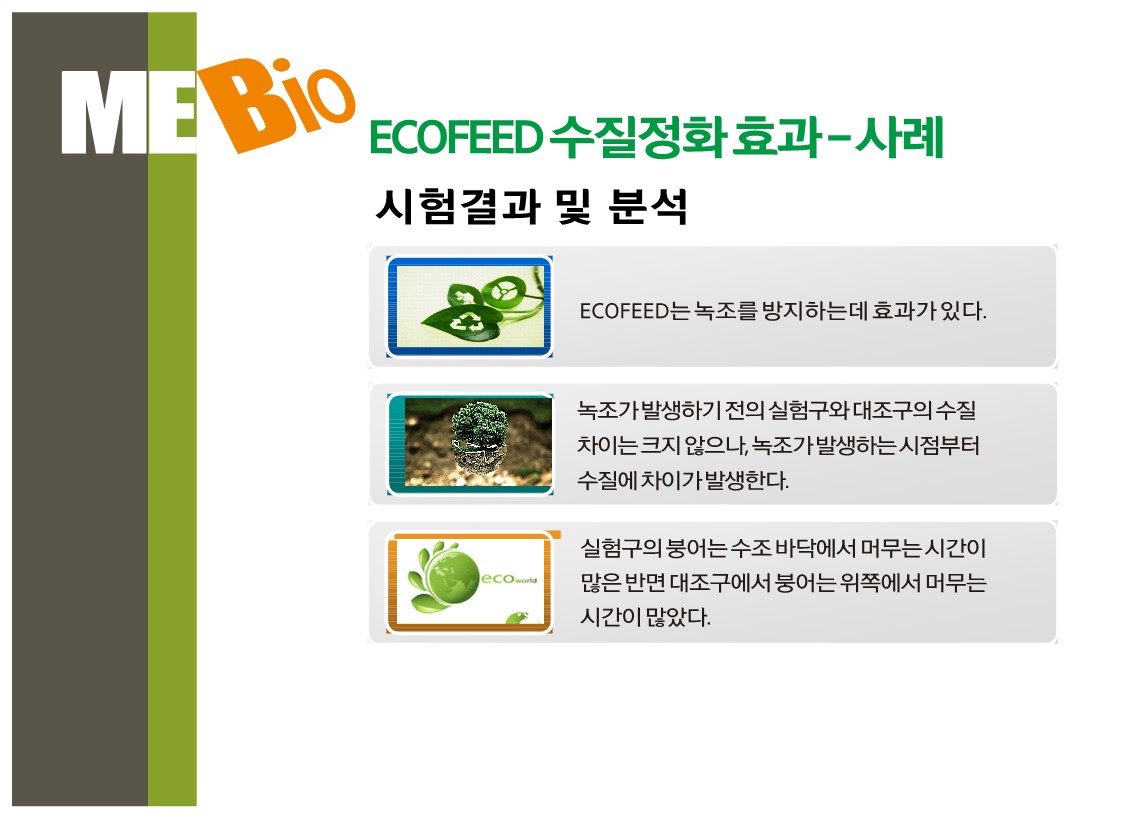 MEBio

ECOFEED 수질정화 효과 – 사례

시험결과 및 분석

ECOFEED는 녹조를 방지하는데 효과가 있다.

녹조가 발생하기 전의 실험구와 대조구의 수질 차이는 크지 않으나, 녹조가 발생하는 시점부터 수질에 차이가 발생한다.

eco world

실험구의 붕어는 수조 바닥에서 머무는 시간이 많은 반면 대조구에서 붕어는 위쪽에서 머무는 시간이 많았다.